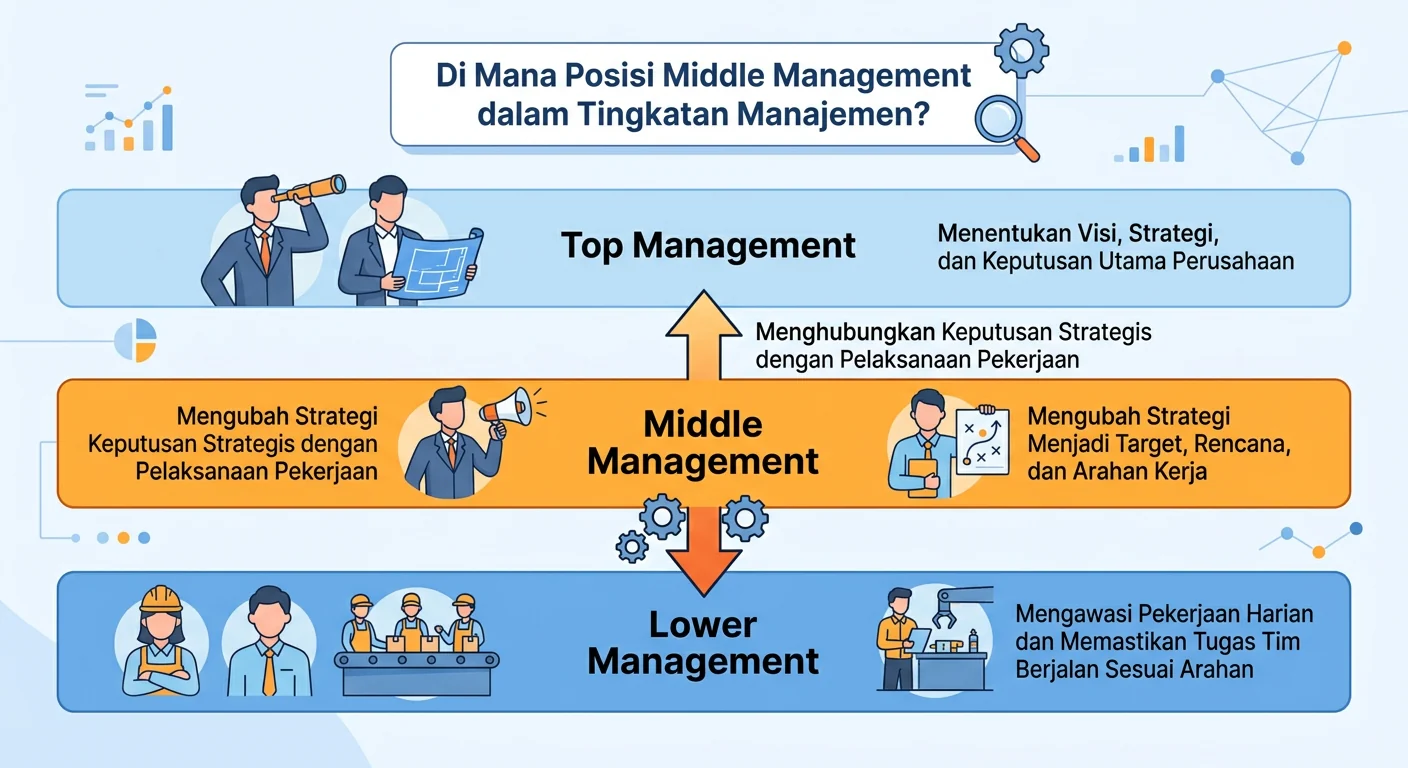 Di Mana Posisi Middle Management dalam Tingkatan Manajemen?

Top Management

Menentukan Visi, Strategi, dan Keputusan Utama Perusahaan

Menghubungkan Keputusan Strategis dengan Pelaksanaan Pekerjaan

Mengubah Strategi Keputusan Strategis dengan Pelaksanaan Pekerjaan

Middle Management

Mengubah Strategi Menjadi Target, Rencana, dan Arahan Kerja

Lower Management

Mengawasi Pekerjaan Harian dan Memastikan Tugas Tim Berjalan Sesuai Arahan